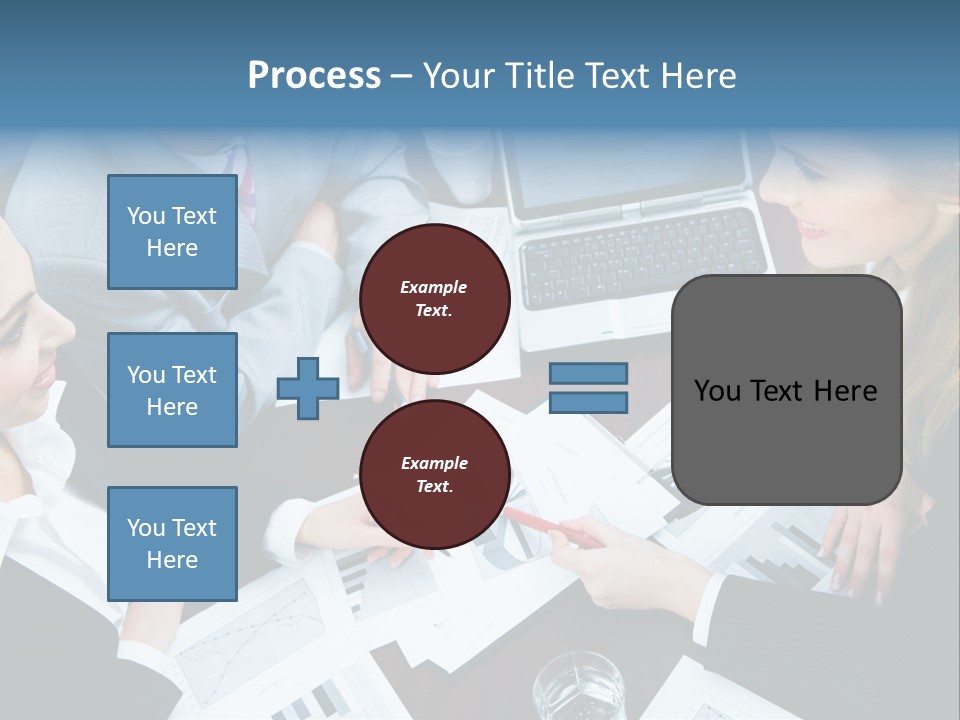 Process – Your Title Text Here

You Text Here

You Text Here

You Text Here

Example Text.

Example Text.

You Text Here